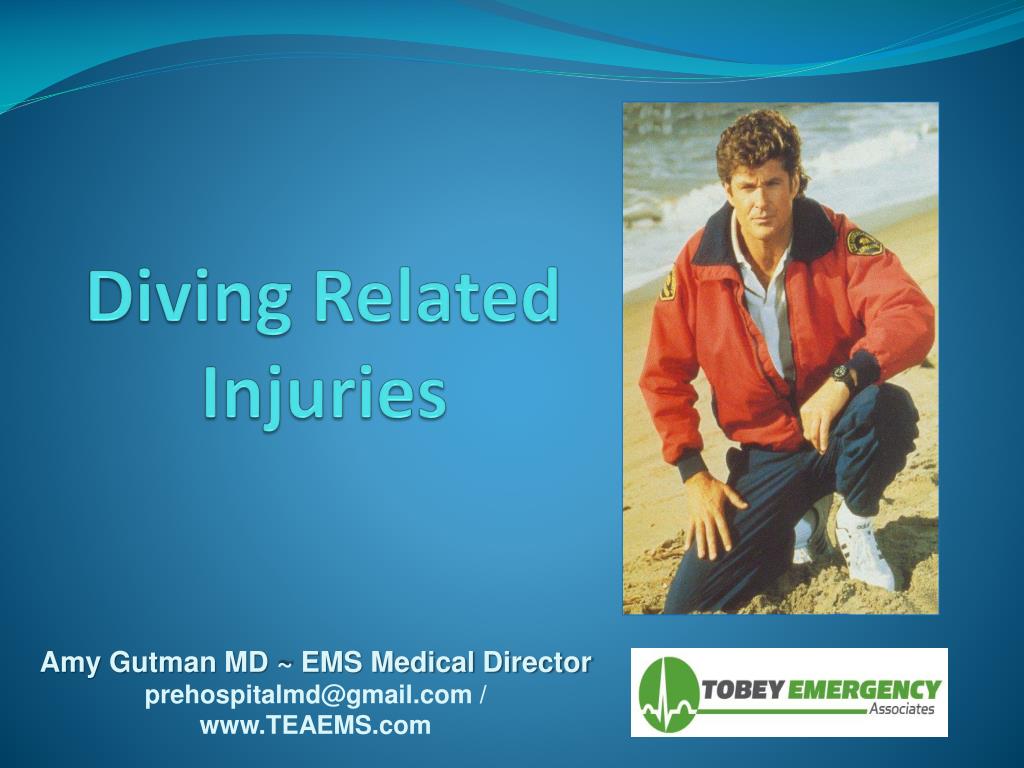 Diving Related Injuries

Amy Gutman MD ~ EMS Medical Director
prehospitalmd@gmail.com /
www.TEAEMS.com

TOBEY EMERGENCY
Associates